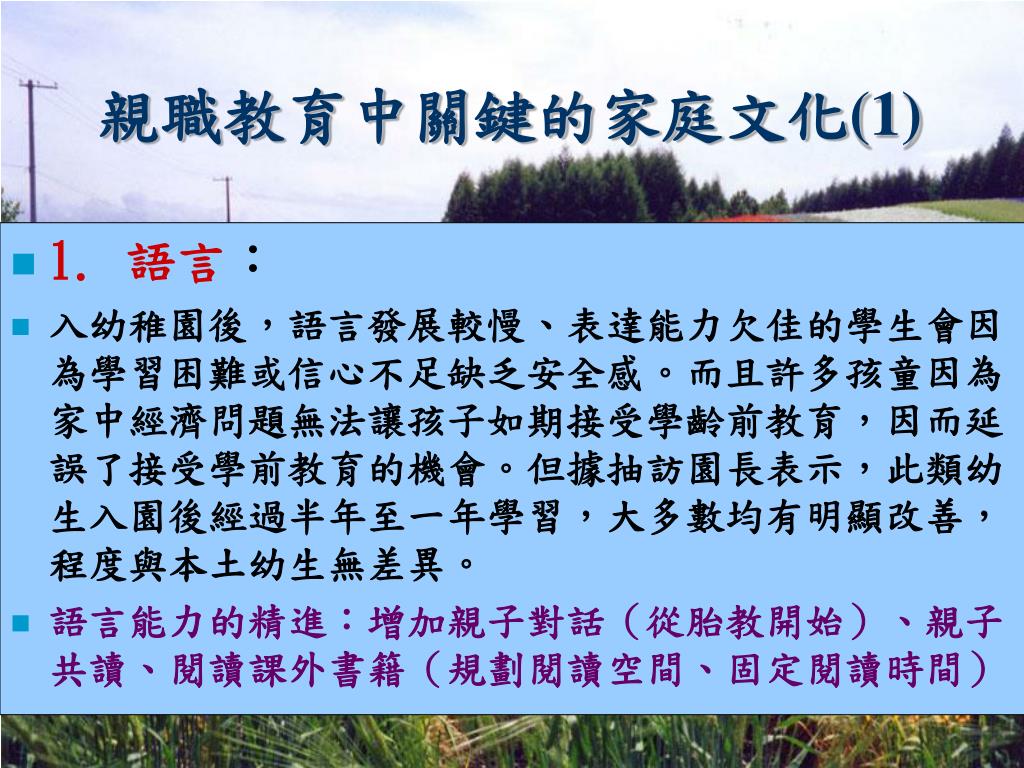 親職教育中關鍵的家庭文化(1)

1. 語言：

入幼稚園後，語言發展較慢、表達能力欠佳的學生會因為學習困難或信心不足缺乏安全感。而且許多孩童因為家中經濟問題無法讓孩子如期接受學齡前教育，因而延誤了接受學前教育的機會。但據抽訪園長表示，此類幼生入園後經過半年至一年學習，大多數均有明顯改善，程度與本土幼生無差異。

語言能力的精進：增加親子對話（從胎教開始）、親子共讀、閱讀課外書籍（規劃閱讀空間、固定閱讀時間）